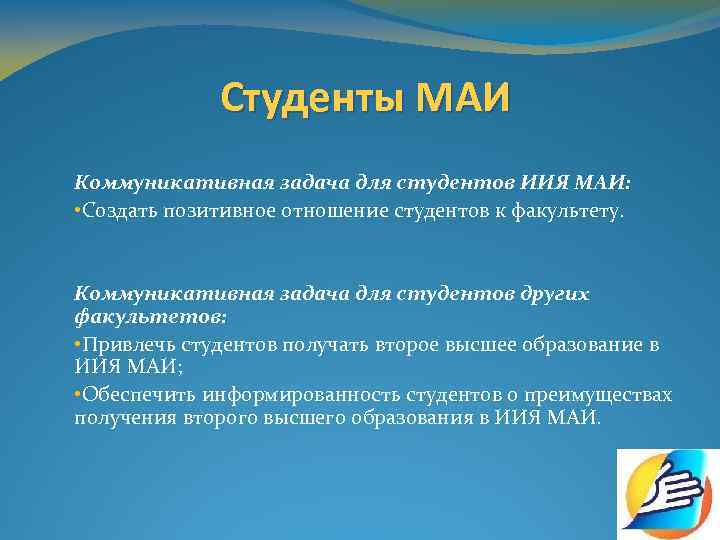 Студенты МАИ

Коммуникативная задача для студентов ИИЯ МАИ:

•Создать позитивное отношение студентов к факультету.

Коммуникативная задача для студентов других факультетов:

•Привлечь студентов получать второе высшее образование в ИИЯ МАИ;

•Обеспечить информированность студентов о преимуществах получения второго высшего образования в ИИЯ МАИ.